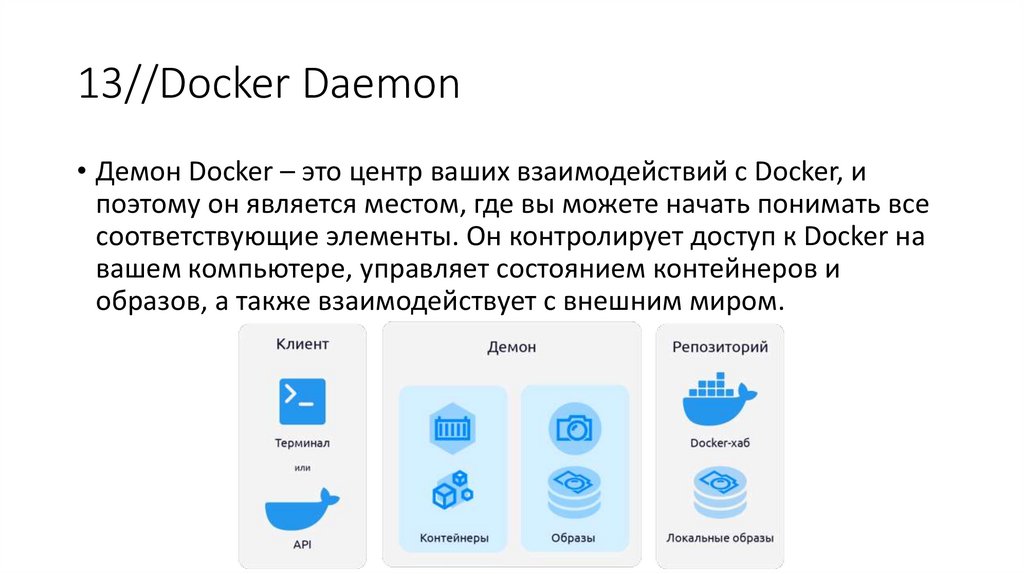 13//Docker Daemon

• Демон Docker – это центр ваших взаимодействий с Docker, и поэтому он является местом, где вы можете начать понимать все соответствующие элементы. Он контролирует доступ к Docker на вашем компьютере, управляет состоянием контейнеров и образов, а также взаимодействует с внешним миром.

Клиент

Терминал

или

API

Демон

Контейнеры

Образы

Репозиторий

Docker-хаб

Локальные образы